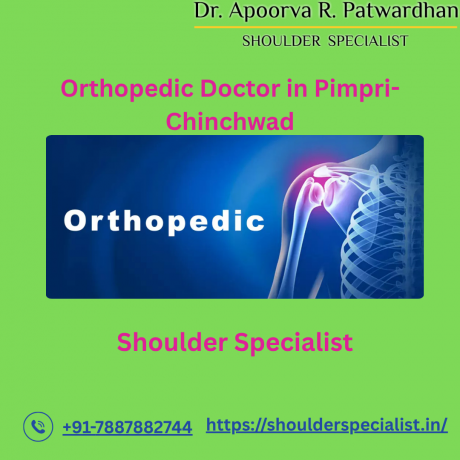 Dr. Apoorva R. Patwardhan
SHOULDER SPECIALIST

Orthopedic Doctor in Pimpri-Chinchwad

Orthopedic

Shoulder Specialist

+91-7887882744 https://shoulderspecialist.in/